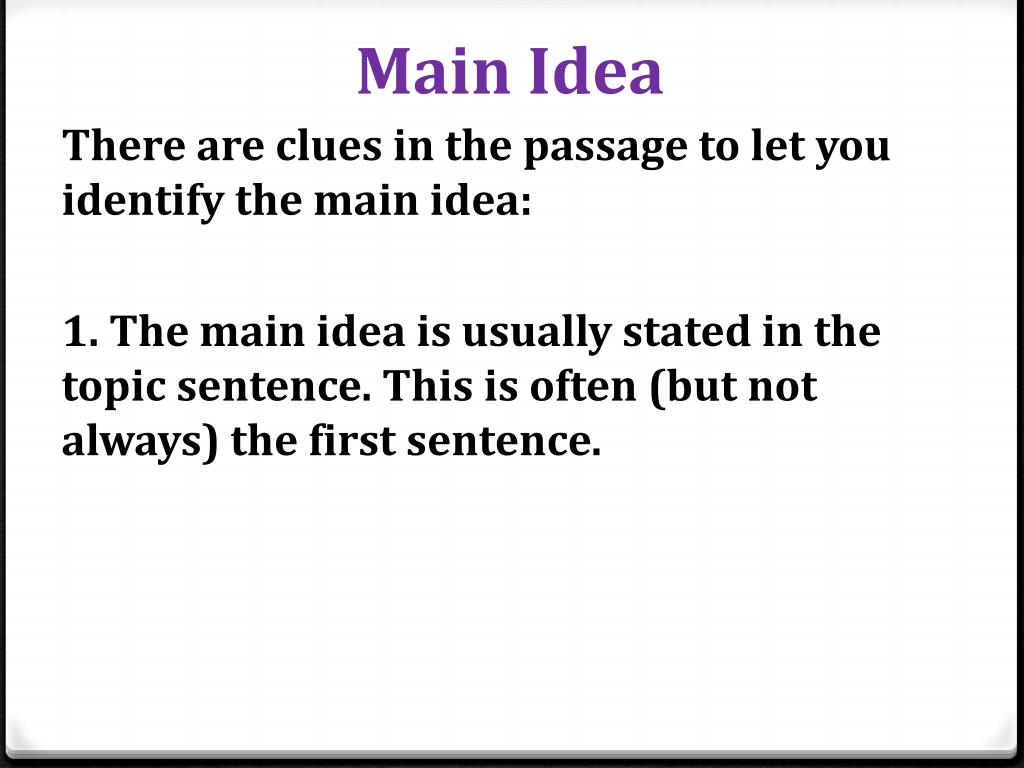 Main Idea

There are clues in the passage to let you identify the main idea:

1. The main idea is usually stated in the topic sentence. This is often (but not always) the first sentence.